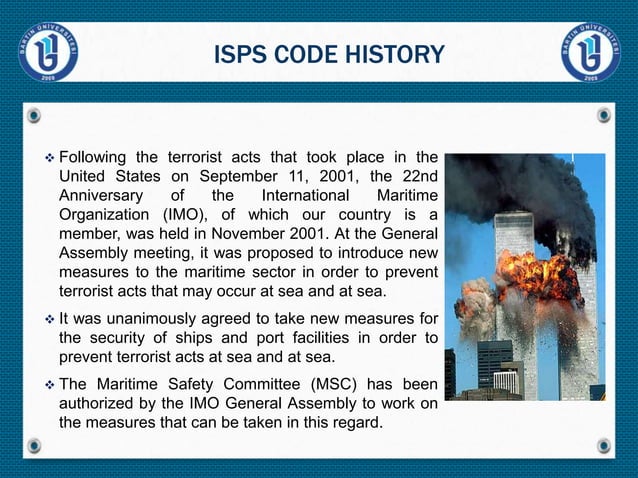 BARTIN ÜNİVERSİTESİ 2008

ISPS CODE HISTORY

BARTIN ÜNİVERSİTESİ 2008

❖ Following the terrorist acts that took place in the United States on September 11, 2001, the 22nd Anniversary of the International Maritime Organization (IMO), of which our country is a member, was held in November 2001. At the General Assembly meeting, it was proposed to introduce new measures to the maritime sector in order to prevent terrorist acts that may occur at sea and at sea.

❖ It was unanimously agreed to take new measures for the security of ships and port facilities in order to prevent terrorist acts at sea and at sea.

❖ The Maritime Safety Committee (MSC) has been authorized by the IMO General Assembly to work on the measures that can be taken in this regard.